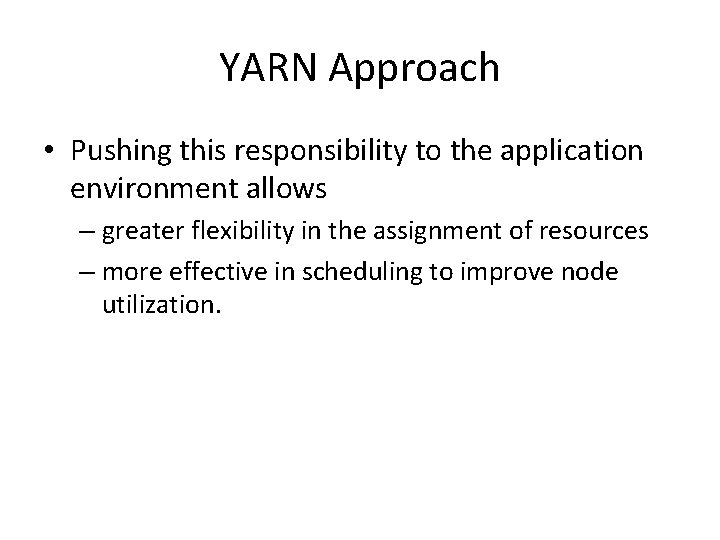 YARN Approach

• Pushing this responsibility to the application environment allows
– greater flexibility in the assignment of resources
– more effective in scheduling to improve node utilization.